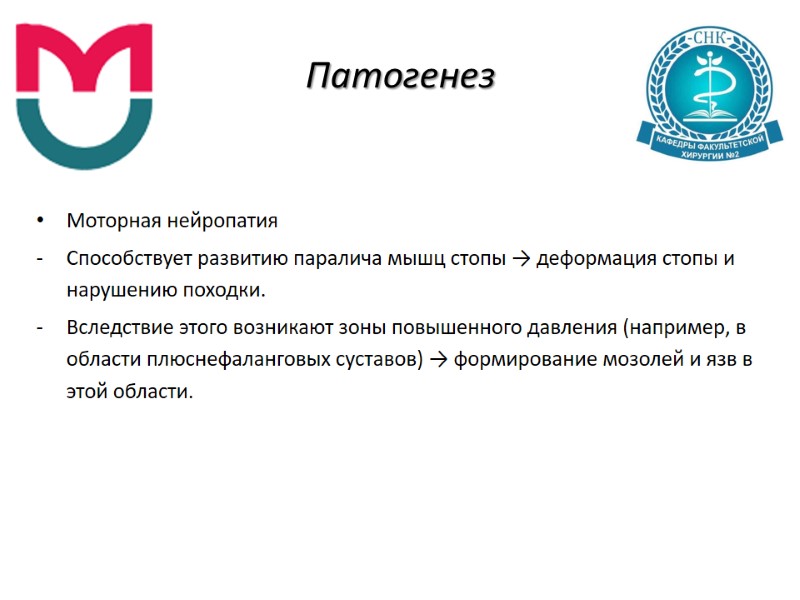 Патогенез

-СНК-

КАФЕДРЫ ФАКУЛЬТЕТСКОЙ ХИРУРГИИ №2

• Моторная нейропатия

- Способствует развитию паралича мышц стопы → деформация стопы и нарушению походки.

- Вследствие этого возникают зоны повышенного давления (например, в области плюснефаланговых суставов) → формирование мозолей и язв в этой области.